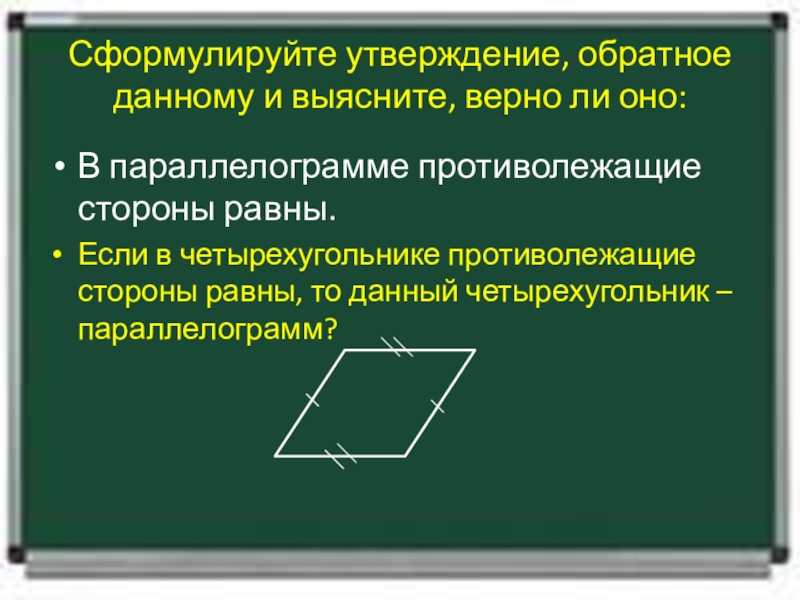 Сформулируйте утверждение, обратное данному и выясните, верно ли оно:

• В параллелограмме противолежащие стороны равны.

• Если в четырехугольнике противолежащие стороны равны, то данный четырехугольник – параллелограмм?